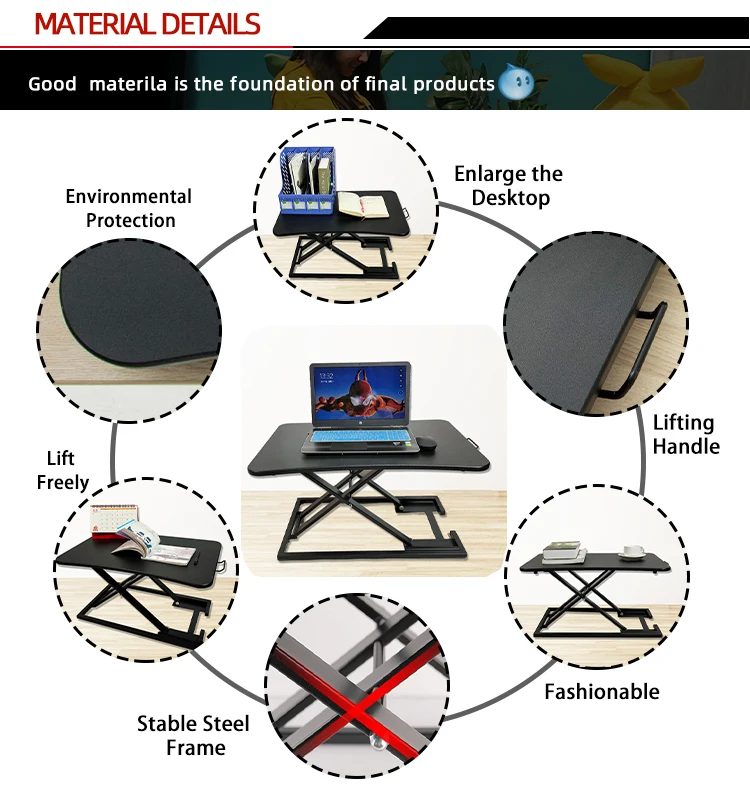 MATERIAL DETAILS

Good materila is the foundation of final products

Environmental Protection

Enlarge the Desktop

Lifting Handle

Lift Freely

Fashionable

Stable Steel Frame